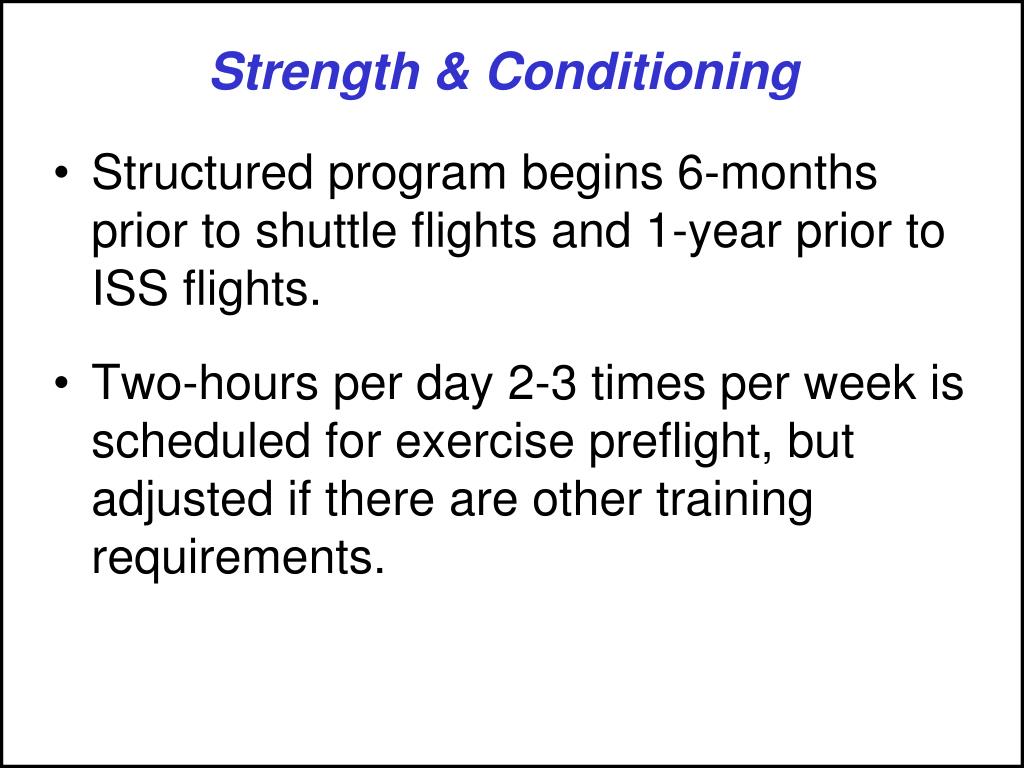 Strength & Conditioning

• Structured program begins 6-months prior to shuttle flights and 1-year prior to ISS flights.

• Two-hours per day 2-3 times per week is scheduled for exercise preflight, but adjusted if there are other training requirements.